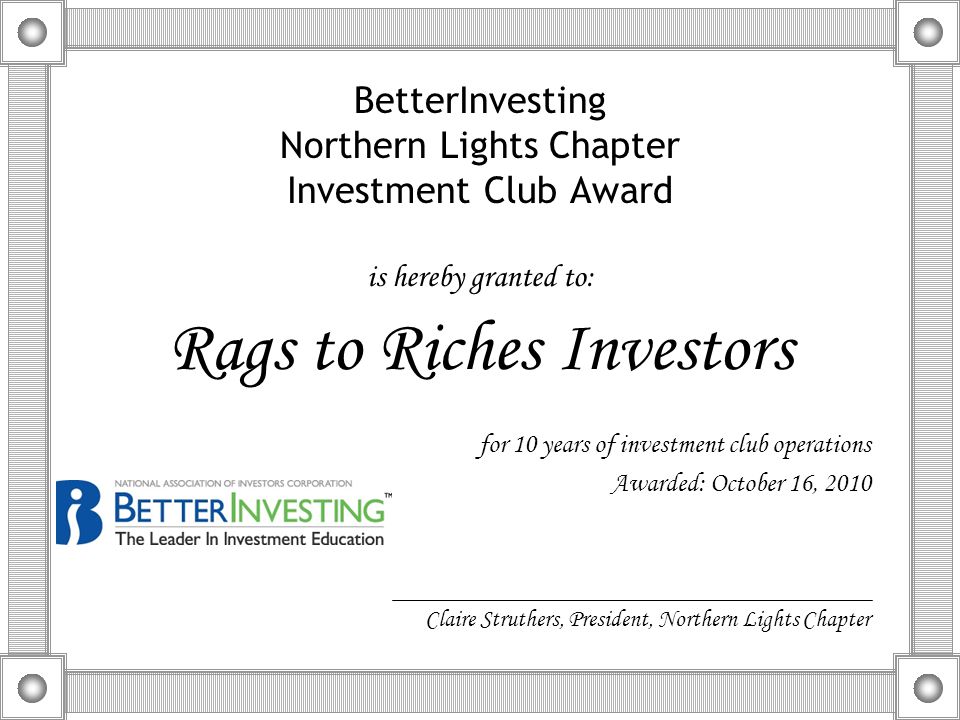 BetterInvesting
Northern Lights Chapter
Investment Club Award

is hereby granted to:

Rags to Riches Investors

for 10 years of investment club operations
Awarded: October 16, 2010

NATIONAL ASSOCIATION OF INVESTORS CORPORATION
BETTERINVESTING™
The Leader In Investment Education

Claire Struthers, President, Northern Lights Chapter